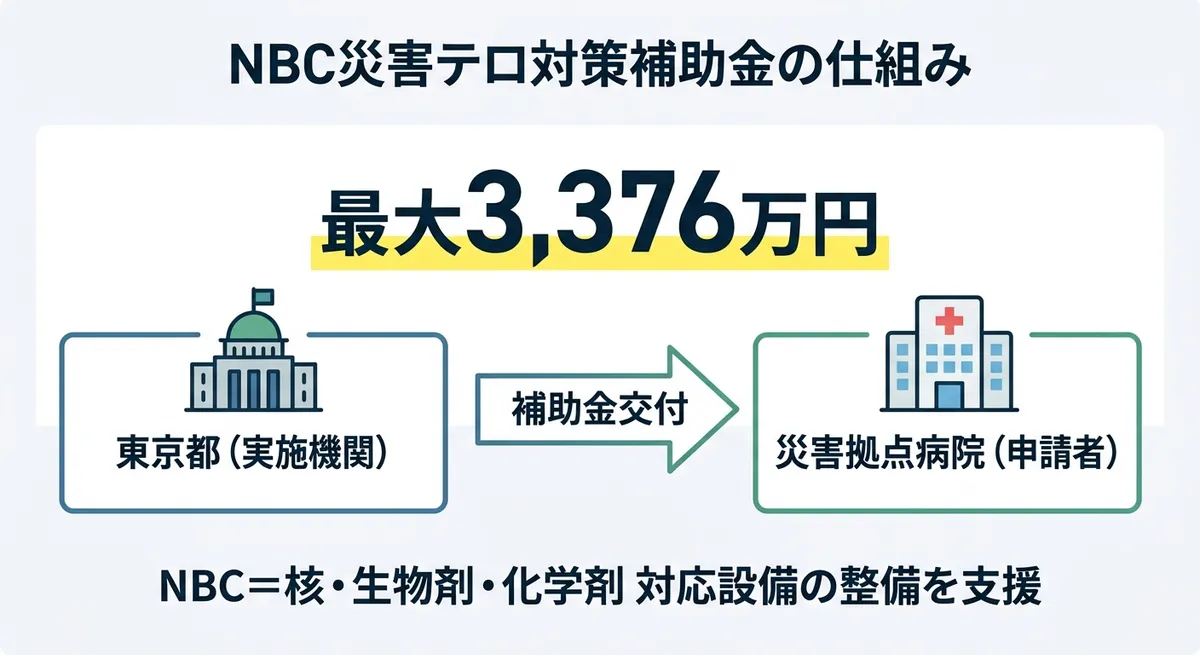 NBC災害テロ対策補助金の仕組み

最大3,376万円

東京都（実施機関）

補助金交付

災害拠点病院（申請者）

NBC＝核・生物剤・化学剤 対応設備の整備を支援